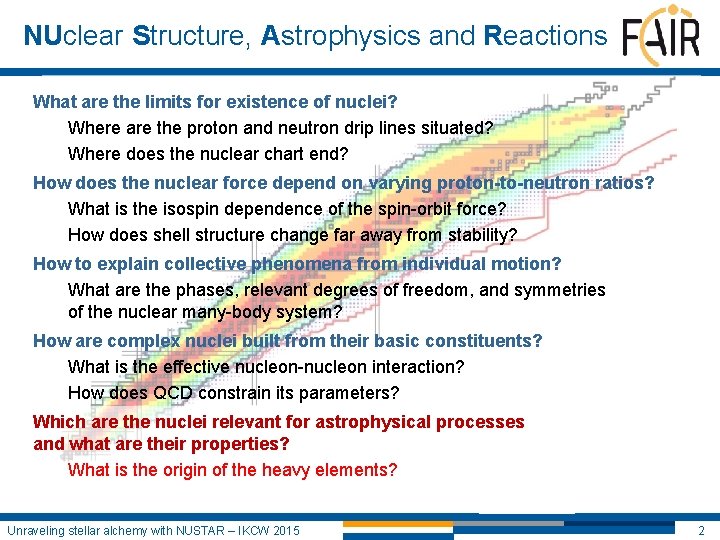 NUclear Structure, Astrophysics and Reactions

FAIR

What are the limits for existence of nuclei?

Where are the proton and neutron drip lines situated?

Where does the nuclear chart end?

How does the nuclear force depend on varying proton-to-neutron ratios?

What is the isospin dependence of the spin-orbit force?

How does shell structure change far away from stability?

How to explain collective phenomena from individual motion?

What are the phases, relevant degrees of freedom, and symmetries of the nuclear many-body system?

How are complex nuclei built from their basic constituents?

What is the effective nucleon-nucleon interaction?

How does QCD constrain its parameters?

Which are the nuclei relevant for astrophysical processes and what are their properties?

What is the origin of the heavy elements?

Unraveling stellar alchemy with NUSTAR – IKCW 2015

2